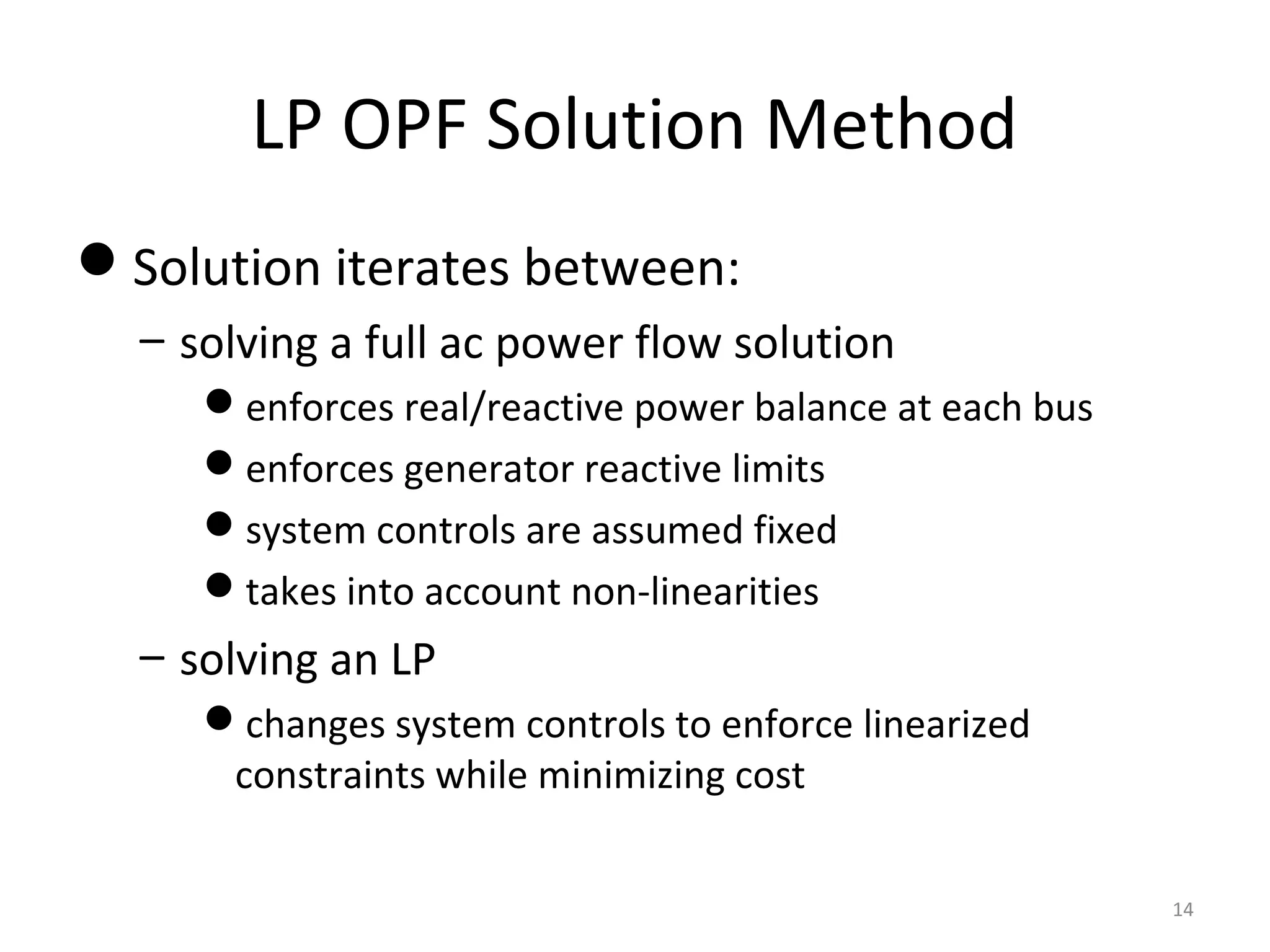 LP OPF Solution Method

● Solution iterates between:

– solving a full ac power flow solution

● enforces real/reactive power balance at each bus

● enforces generator reactive limits

● system controls are assumed fixed

● takes into account non-linearities

– solving an LP

● changes system controls to enforce linearized constraints while minimizing cost

14